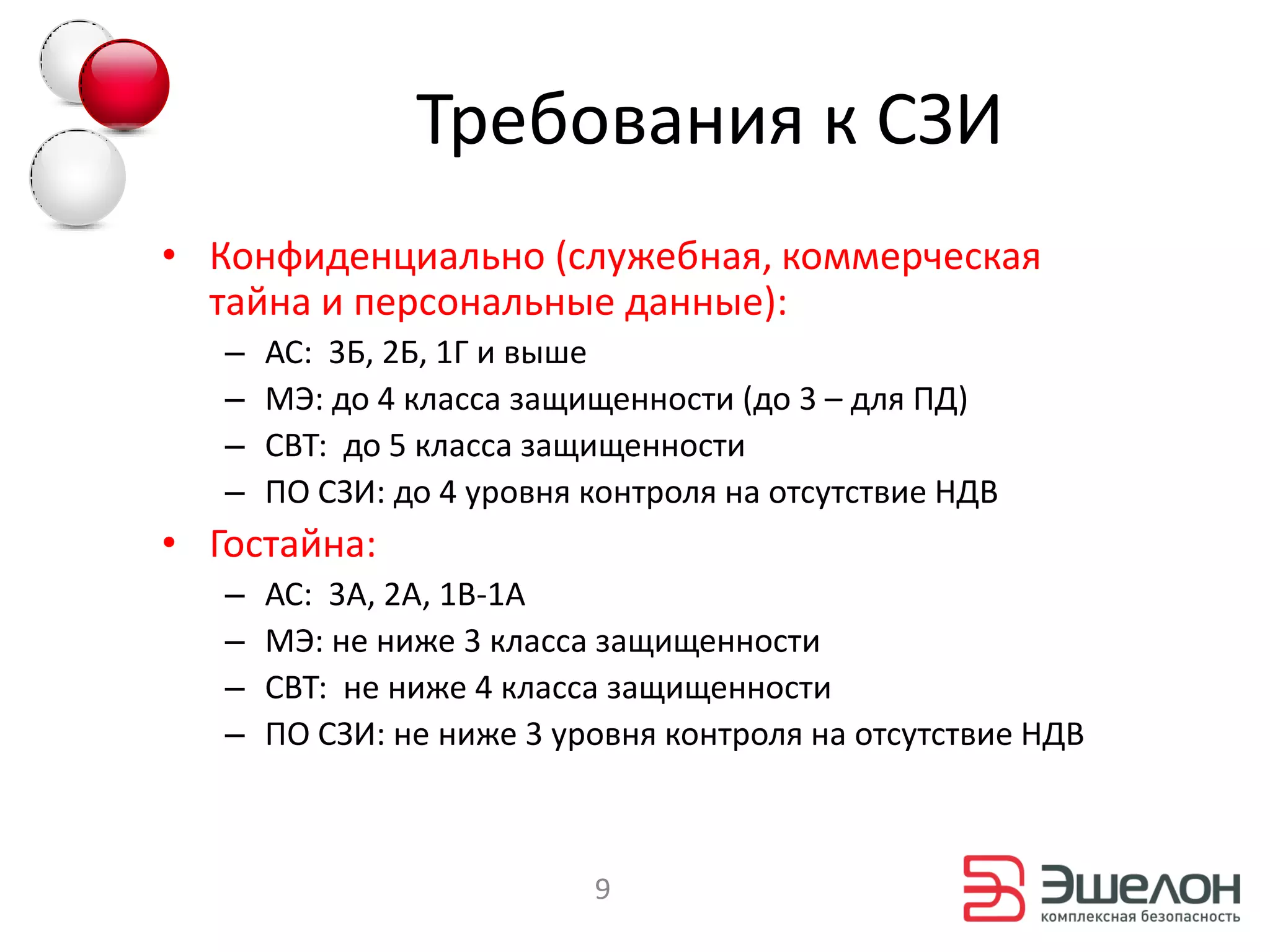 Требования к СЗИ

• Конфиденциально (служебная, коммерческая тайна и персональные данные):
– АС: 3Б, 2Б, 1Г и выше
– МЭ: до 4 класса защищенности (до 3 – для ПД)
– СВТ: до 5 класса защищенности
– ПО СЗИ: до 4 уровня контроля на отсутствие НДВ
• Гостайна:
– АС: 3А, 2А, 1В-1А
– МЭ: не ниже 3 класса защищенности
– СВТ: не ниже 4 класса защищенности
– ПО СЗИ: не ниже 3 уровня контроля на отсутствие НДВ

9

Эшелон
комплексная безопасность